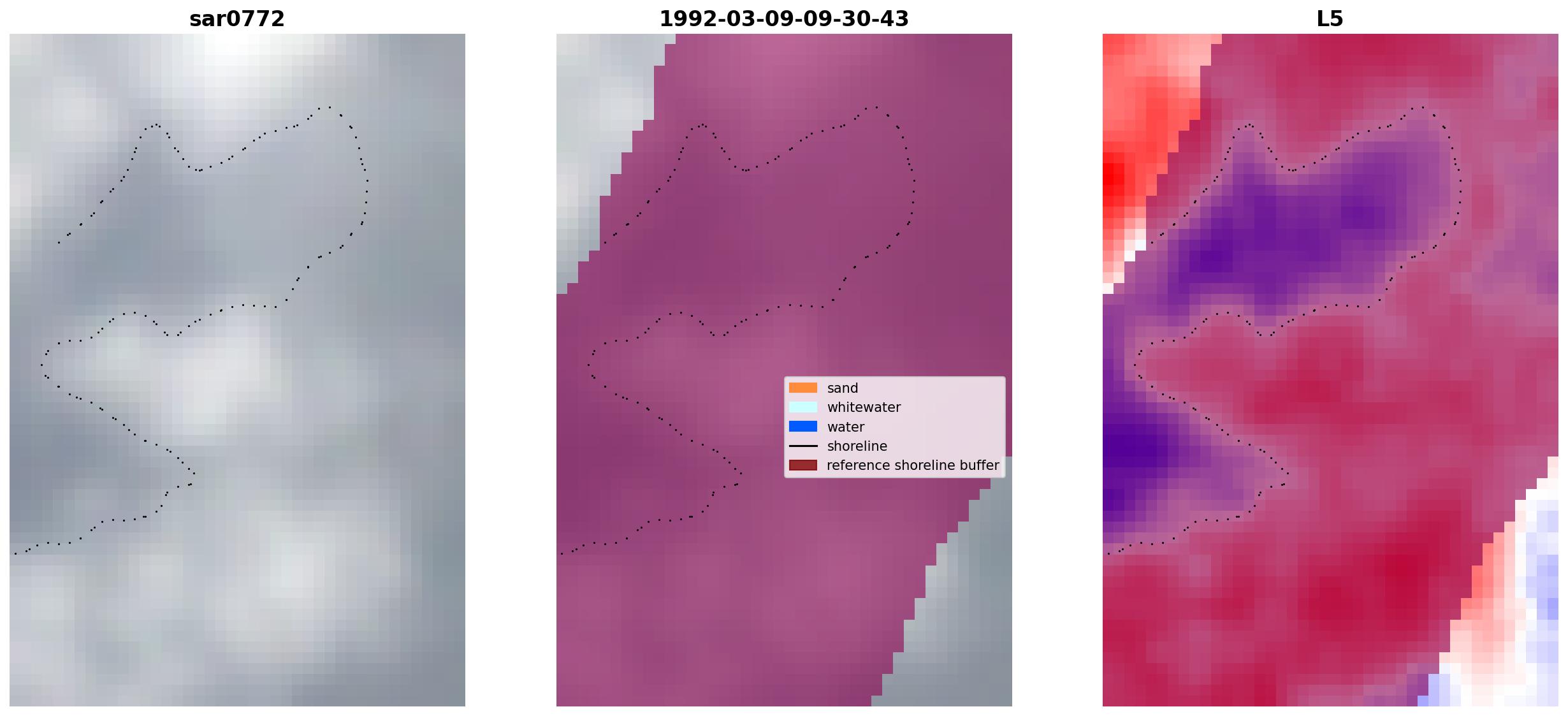 sar0772

1992-03-09-09-30-43

sand
whitewater
water
shoreline
reference shoreline buffer

L5